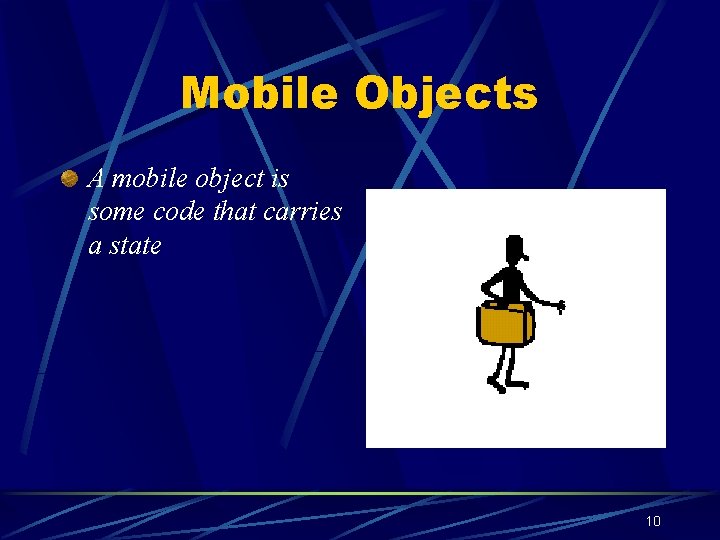 Mobile Objects

A mobile object is some code that carries a state

10